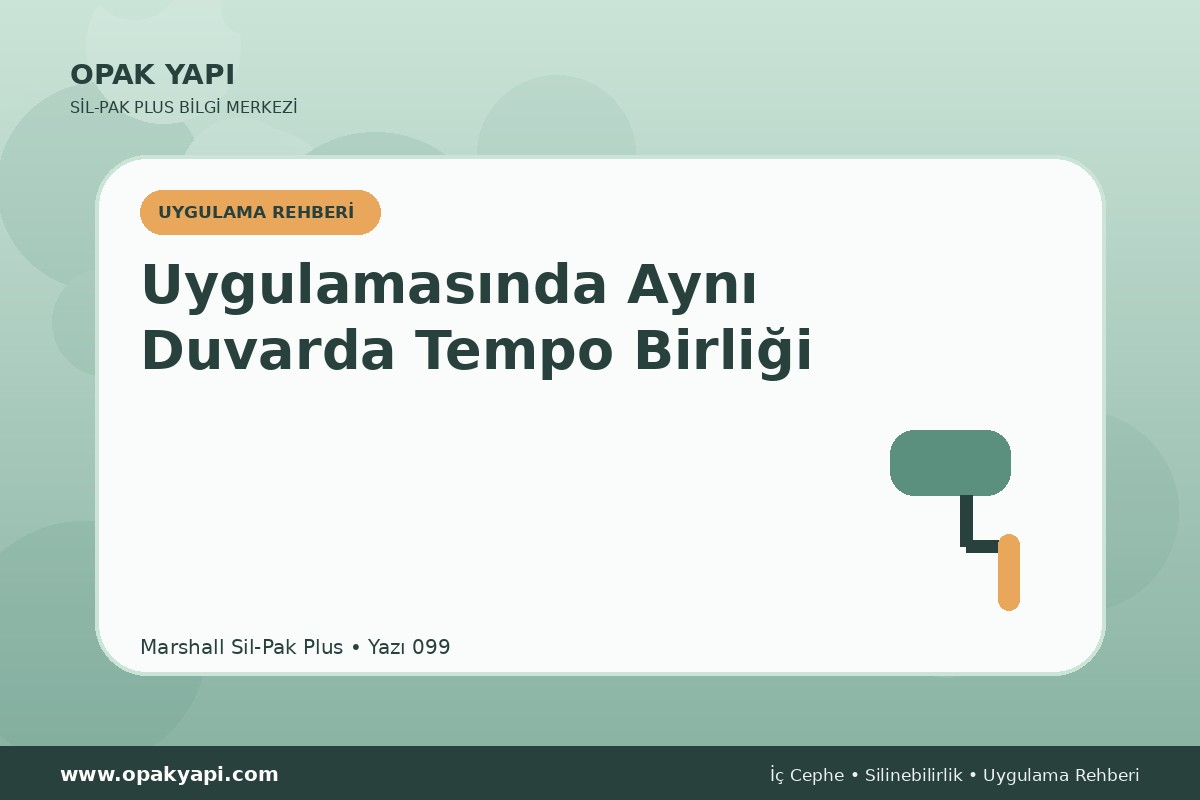 OPAK YAPI
SİL-PAK PLUS BİLGİ MERKEZİ

UYGULAMA REHBERİ

Uygulamasında Aynı Duvarda Tempo Birliği

Marshall Sil-Pak Plus • Yazı 099

www.opakyapi.com

İç Cephe • Silinebilirlik • Uygulama Rehberi